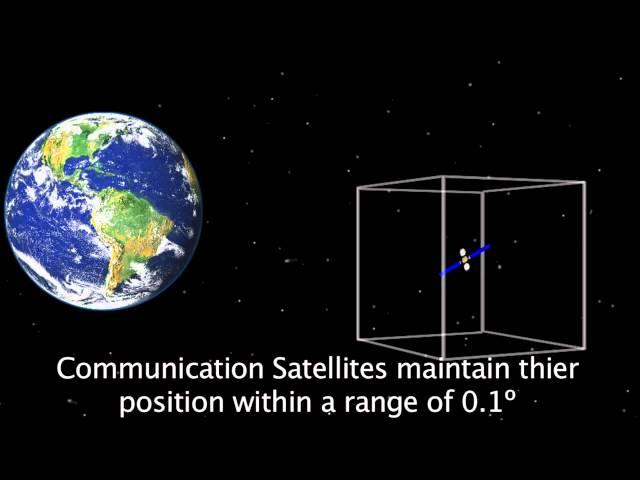 Communication Satellites maintain thier position within a range of 0.1º